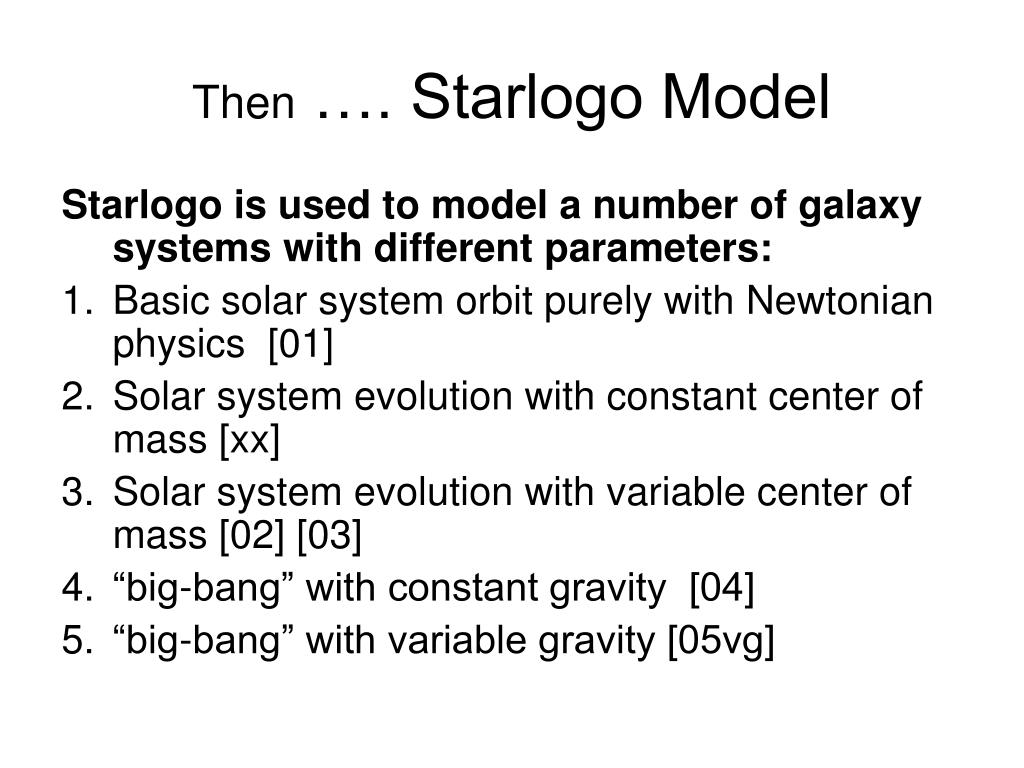 Then …. Starlogo Model

Starlogo is used to model a number of galaxy systems with different parameters:

1. Basic solar system orbit purely with Newtonian physics [01]
2. Solar system evolution with constant center of mass [xx]
3. Solar system evolution with variable center of mass [02] [03]
4. “big-bang” with constant gravity [04]
5. “big-bang” with variable gravity [05vg]